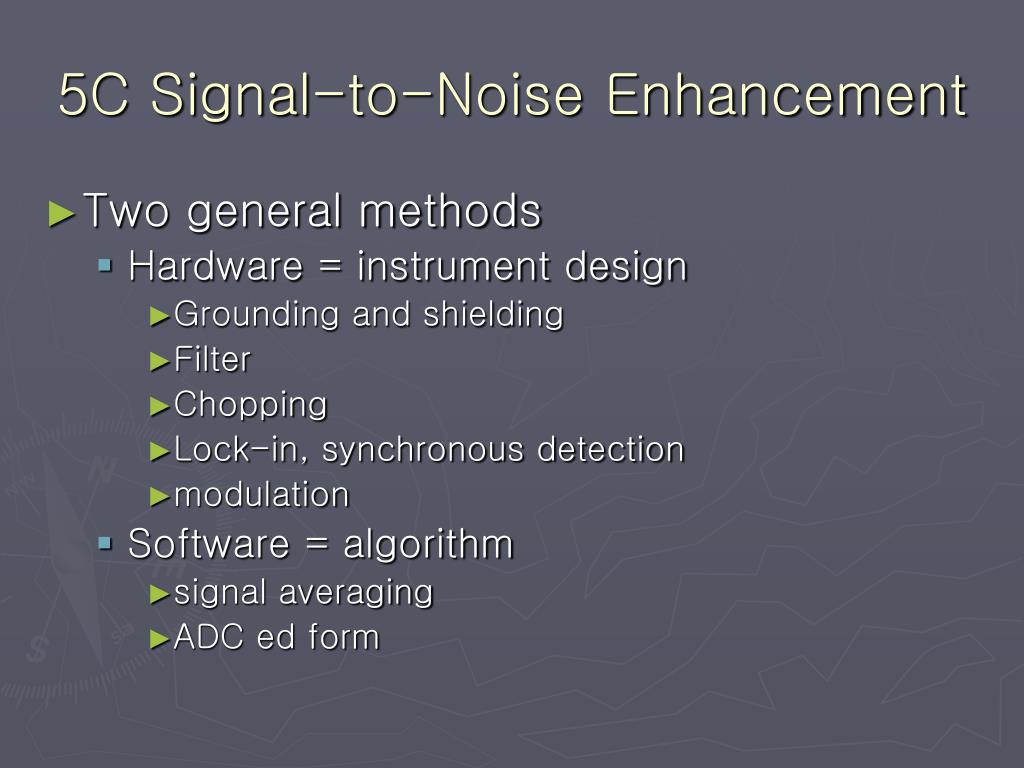 5C Signal-to-Noise Enhancement

►Two general methods
▪ Hardware = instrument design
►Grounding and shielding
►Filter
►Chopping
►Lock-in, synchronous detection
►modulation
▪ Software = algorithm
►signal averaging
►ADC ed form